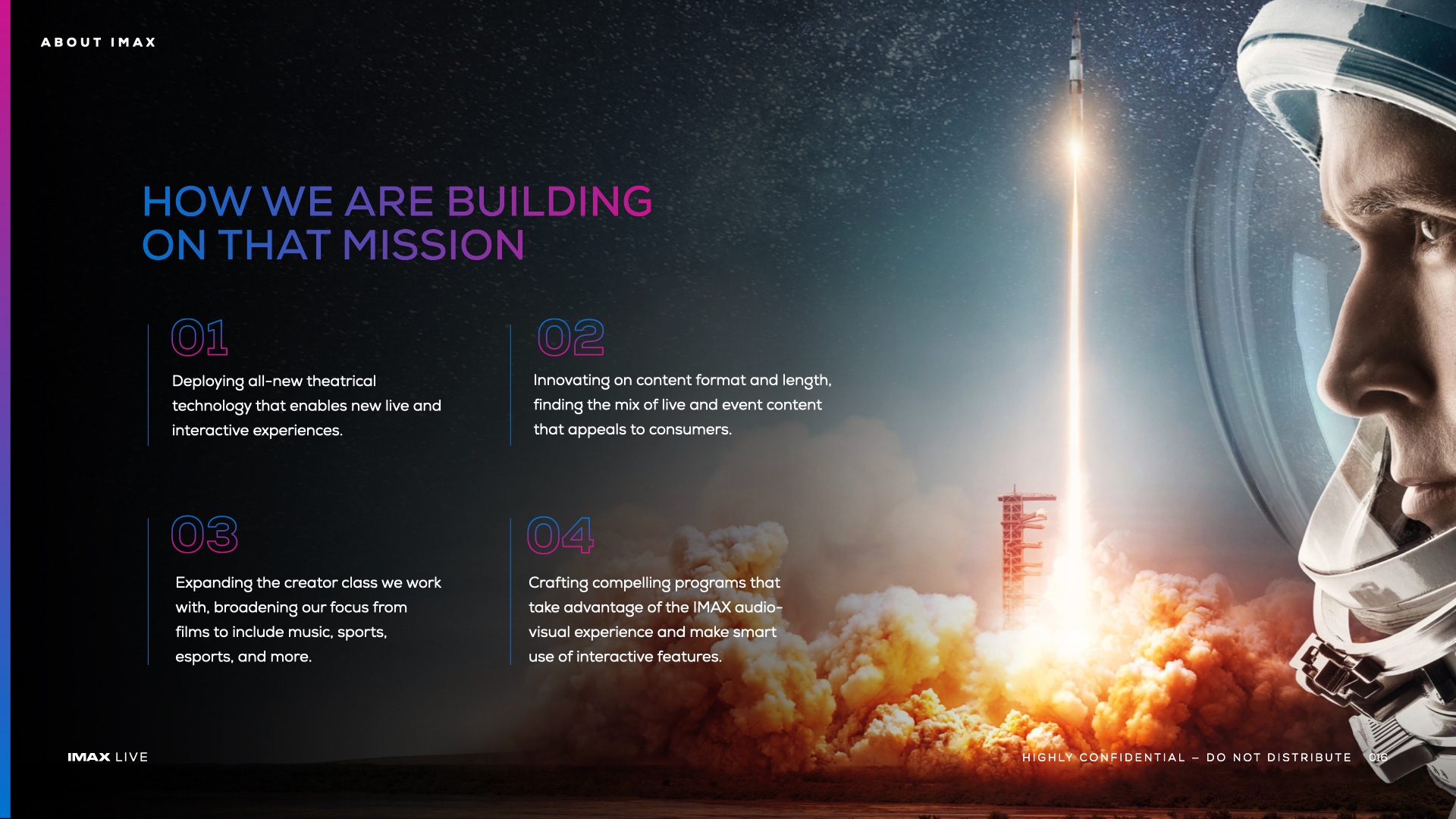 ABOUT IMAX

HOW WE ARE BUILDING ON THAT MISSION

01

Deploying all-new theatrical technology that enables new live and interactive experiences.

02

Innovating on content format and length, finding the mix of live and event content that appeals to consumers.

03

Expanding the creator class we work with, broadening our focus from films to include music, sports, esports, and more.

04

Crafting compelling programs that take advantage of the IMAX audio-visual experience and make smart use of interactive features.

IMAX LIVE

HIGHLY CONFIDENTIAL – DO NOT DISTRIBUTE 016